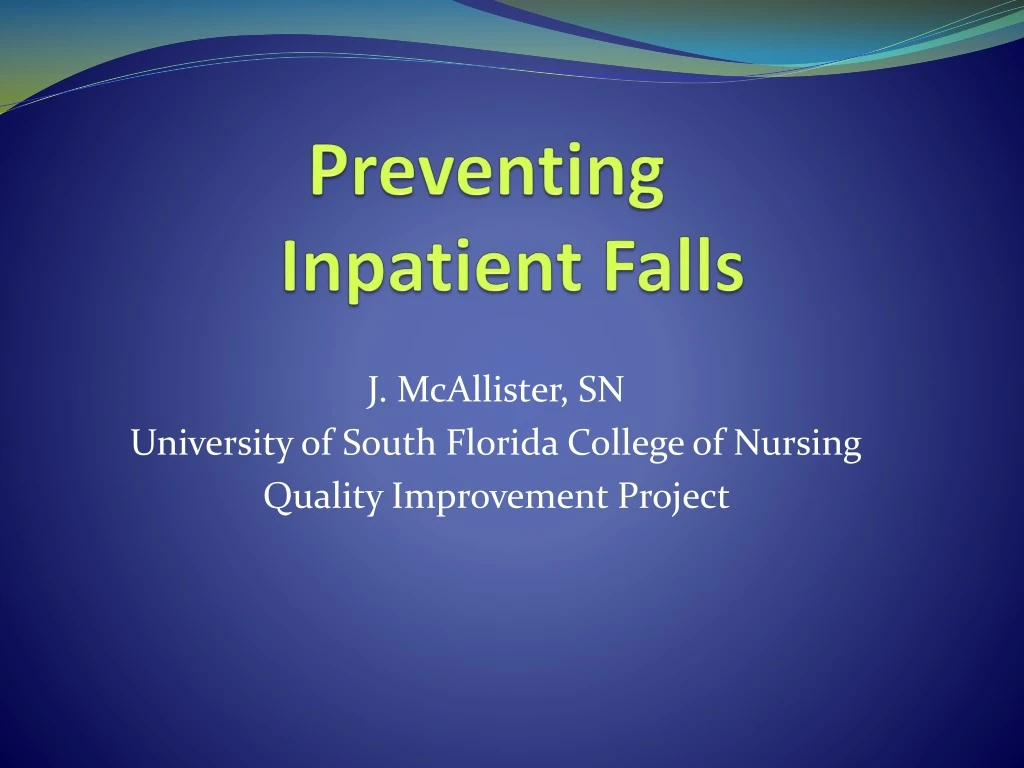 Preventing
Inpatient Falls

J. McAllister, SN
University of South Florida College of Nursing
Quality Improvement Project